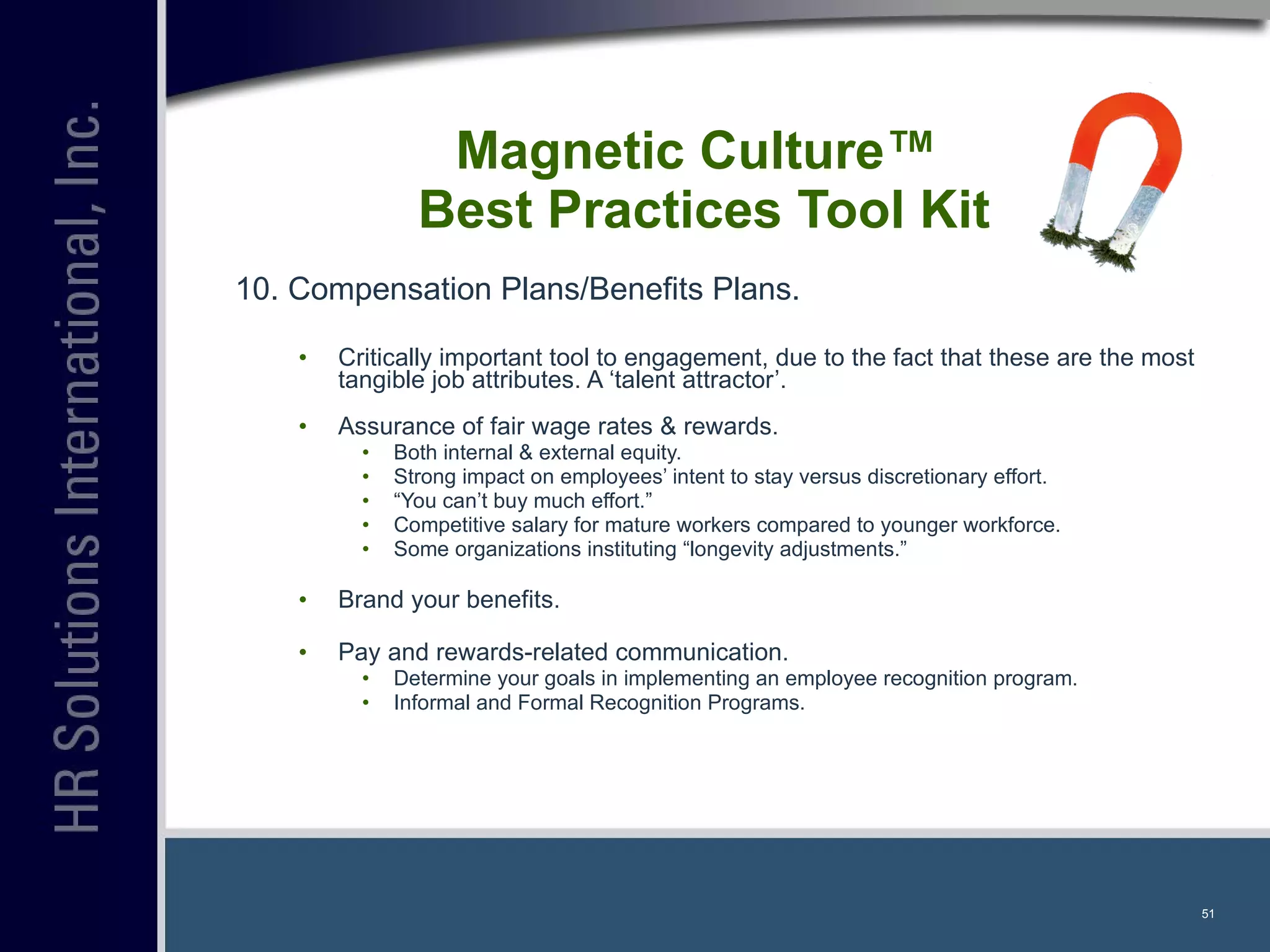 HR Solutions International, Inc.

Magnetic Culture™
Best Practices Tool Kit

10. Compensation Plans/Benefits Plans.

• Critically important tool to engagement, due to the fact that these are the most tangible job attributes. A ‘talent attractor’.

• Assurance of fair wage rates & rewards.
  • Both internal & external equity.
  • Strong impact on employees’ intent to stay versus discretionary effort.
  • “You can’t buy much effort.”
  • Competitive salary for mature workers compared to younger workforce.
  • Some organizations instituting “longevity adjustments.”

• Brand your benefits.

• Pay and rewards-related communication.
  • Determine your goals in implementing an employee recognition program.
  • Informal and Formal Recognition Programs.

51